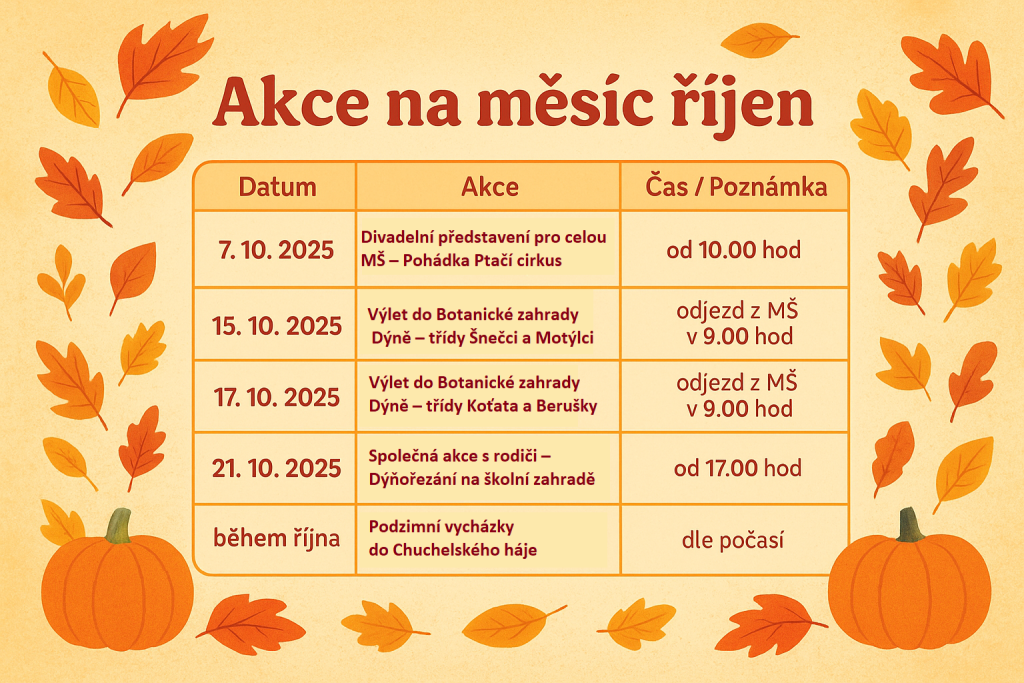 Akce na měsíc říjen

| Datum | Akce | Čas / Poznámka |
|---|---|---|
| 7. 10. 2025 | Divadelní představení pro celou MŠ – Pohádka Ptačí cirkus | od 10.00 hod |
| 15. 10. 2025 | Výlet do Botanické zahrady Dýně – třídy Šnečci a Motýlci | odjezd z MŠ v 9.00 hod |
| 17. 10. 2025 | Výlet do Botanické zahrady Dýně – třídy Koťata a Berušky | odjezd z MŠ v 9.00 hod |
| 21. 10. 2025 | Společná akce s rodiči – Dýňořezání na školní zahradě | od 17.00 hod |
| během října | Podzimní vycházky do Chuchelského háje | dle počasí |